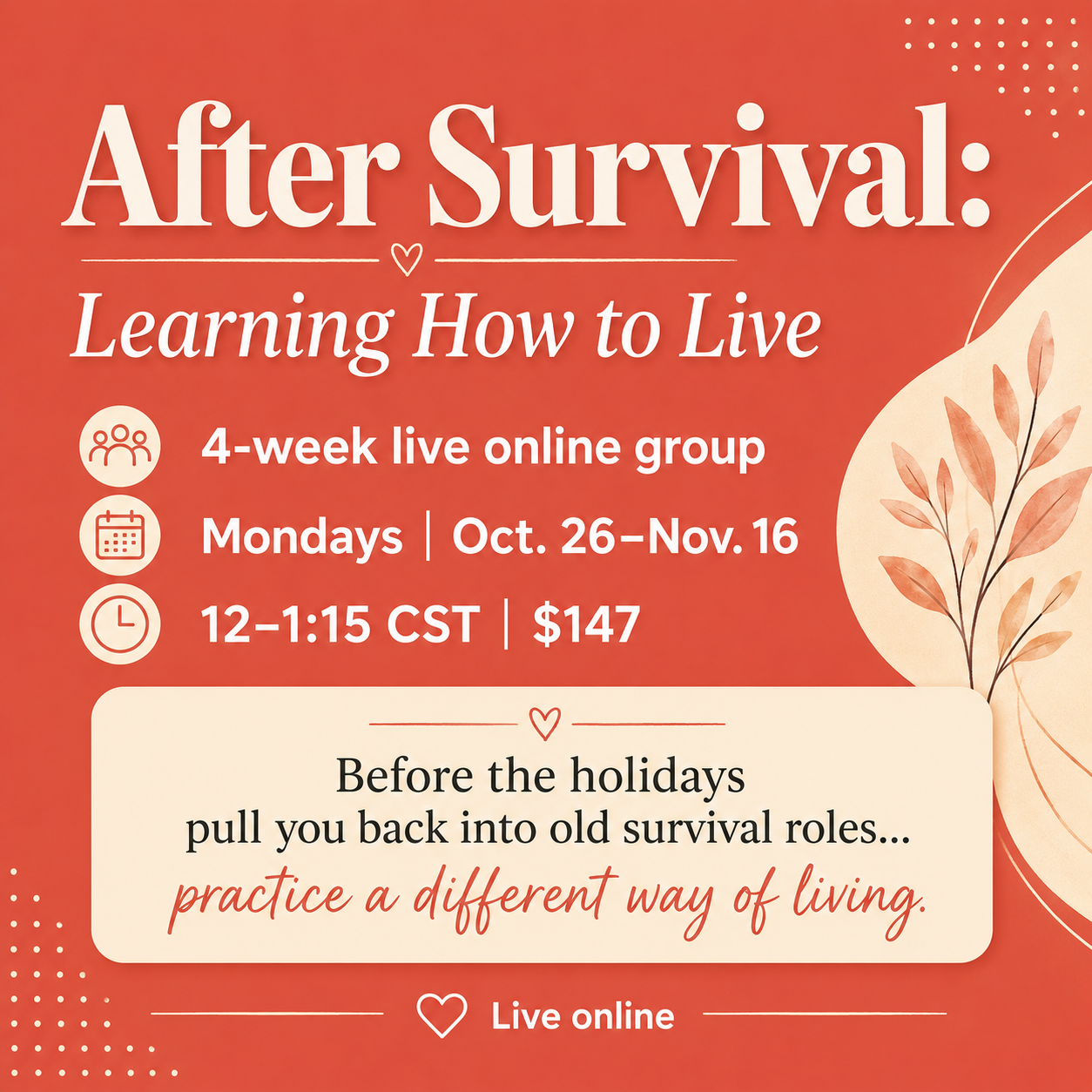 After Survival:

Learning How to Live

4-week live online group

Mondays | Oct. 26–Nov. 16

12–1:15 CST | $147

Before the holidays pull you back into old survival roles...

practice a different way of living.

Live online